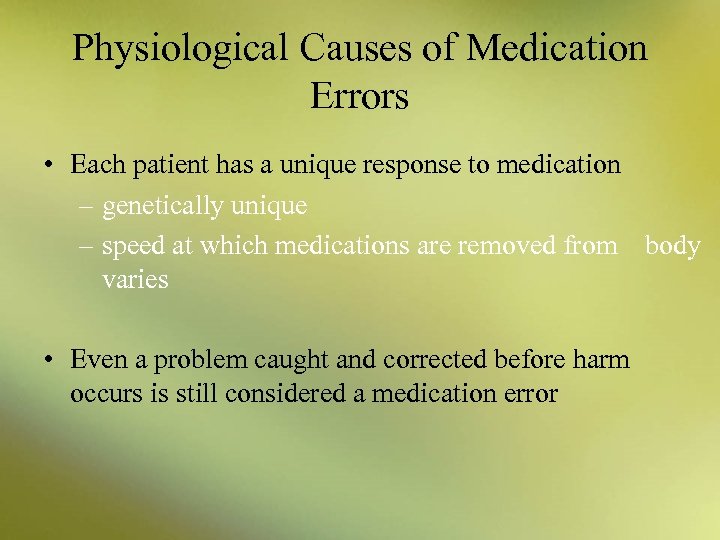 Physiological Causes of Medication Errors

• Each patient has a unique response to medication
– genetically unique
– speed at which medications are removed from body varies

• Even a problem caught and corrected before harm occurs is still considered a medication error